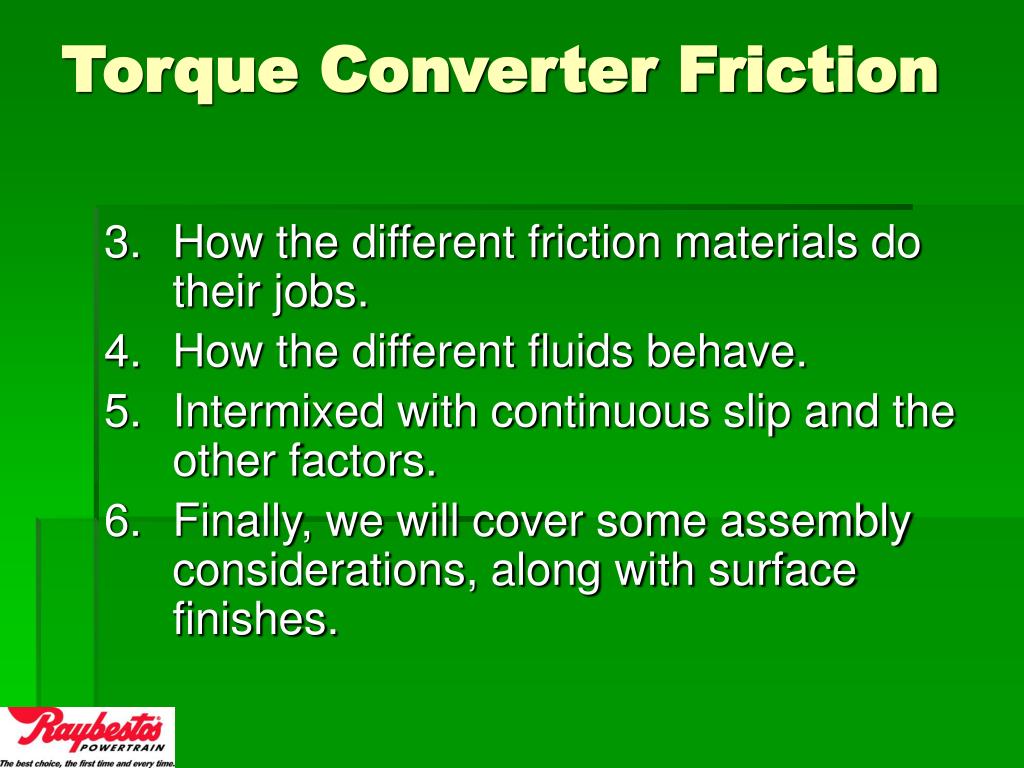 Torque Converter Friction

3. How the different friction materials do their jobs.
4. How the different fluids behave.
5. Intermixed with continuous slip and the other factors.
6. Finally, we will cover some assembly considerations, along with surface finishes.

Raybestos
POWERTRAIN
The best choice, the first time and every time.